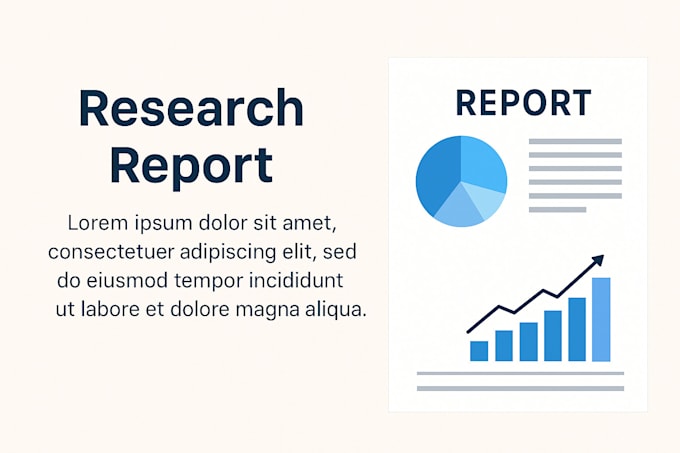 Research Report

Lorem ipsum dolor sit amet, consectetuer adipiscing elit, sed do eiusmod tempor incididunt ut labore et dolore magna aliqua.

REPORT